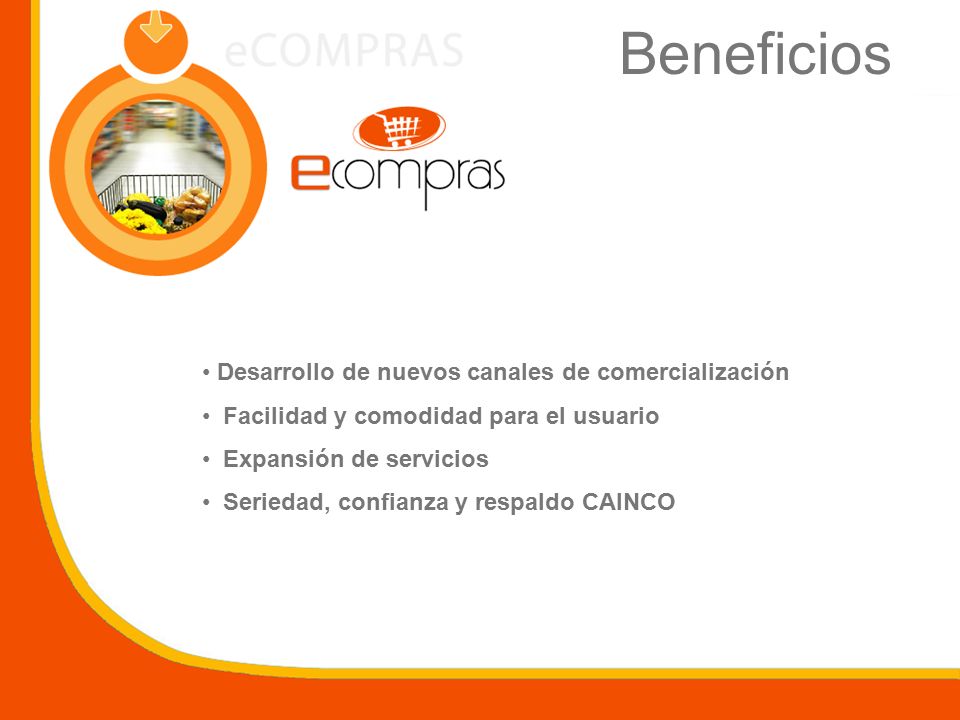 eCOMPRAS

Beneficios

ecompras

• Desarrollo de nuevos canales de comercialización
• Facilidad y comodidad para el usuario
• Expansión de servicios
• Seriedad, confianza y respaldo CAINCO